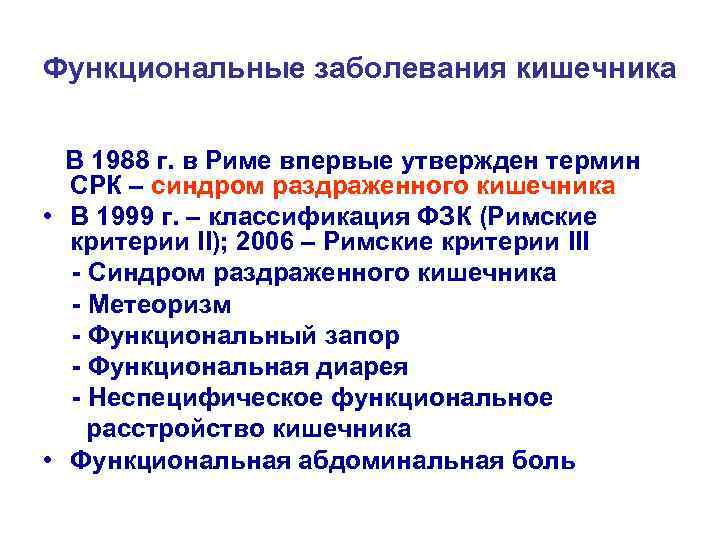 Функциональные заболевания кишечника

В 1988 г. в Риме впервые утвержден термин СРК – синдром раздраженного кишечника

• В 1999 г. – классификация ФЗК (Римские критерии II); 2006 – Римские критерии III
- Синдром раздраженного кишечника
- Метеоризм
- Функциональный запор
- Функциональная диарея
- Неспецифическое функциональное расстройство кишечника

• Функциональная абдоминальная боль